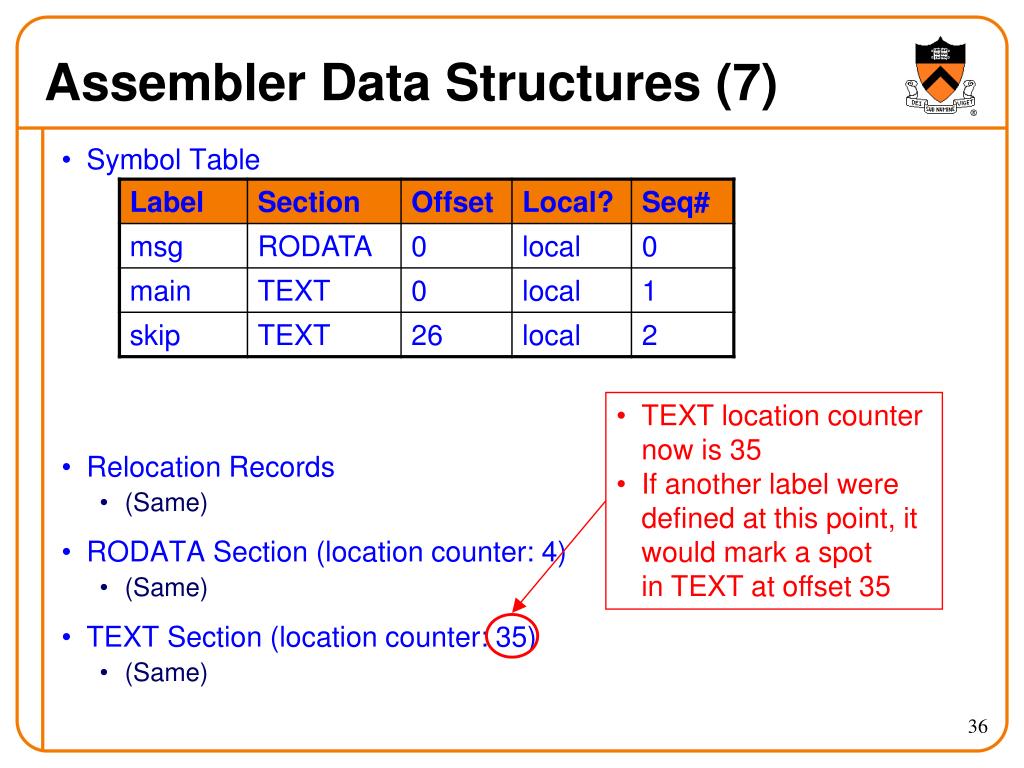 Assembler Data Structures (7)

DEI SUB NUMINE VIGET

• Symbol Table

| Label | Section | Offset | Local? | Seq# |
|---|---|---|---|---|
| msg | RODATA | 0 | local | 0 |
| main | TEXT | 0 | local | 1 |
| skip | TEXT | 26 | local | 2 |

• Relocation Records
  • (Same)
• RODATA Section (location counter: 4)
  • (Same)
• TEXT Section (location counter: 35)
  • (Same)

• TEXT location counter now is 35
• If another label were defined at this point, it would mark a spot in TEXT at offset 35

36